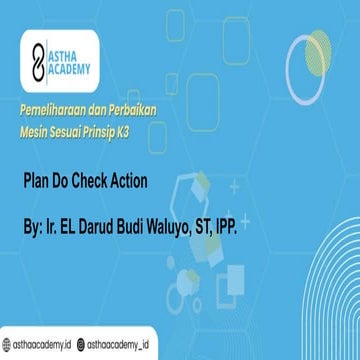 ASTHA ACADEMY

Pemeliharaan dan Perbaikan Mesin Sesuai Prinsip K3

Plan Do Check Action

By: Ir. EL Darud Budi Waluyo, ST, IPP.

asthaacademy.id asthaacademy_id